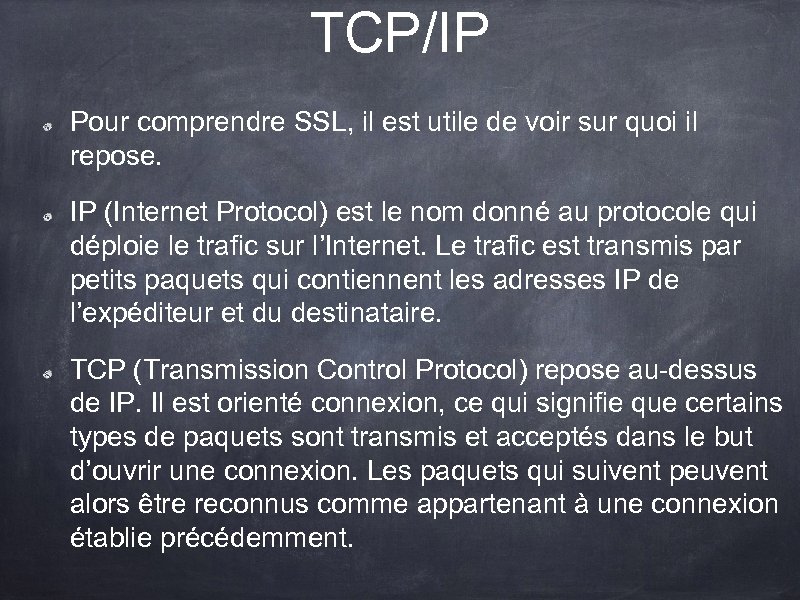 TCP/IP

Pour comprendre SSL, il est utile de voir sur quoi il repose.

IP (Internet Protocol) est le nom donné au protocole qui déploie le trafic sur l'Internet. Le trafic est transmis par petits paquets qui contiennent les adresses IP de l'expéditeur et du destinataire.

TCP (Transmission Control Protocol) repose au-dessus de IP. Il est orienté connexion, ce qui signifie que certains types de paquets sont transmis et acceptés dans le but d'ouvrir une connexion. Les paquets qui suivent peuvent alors être reconnus comme appartenant à une connexion établie précédemment.